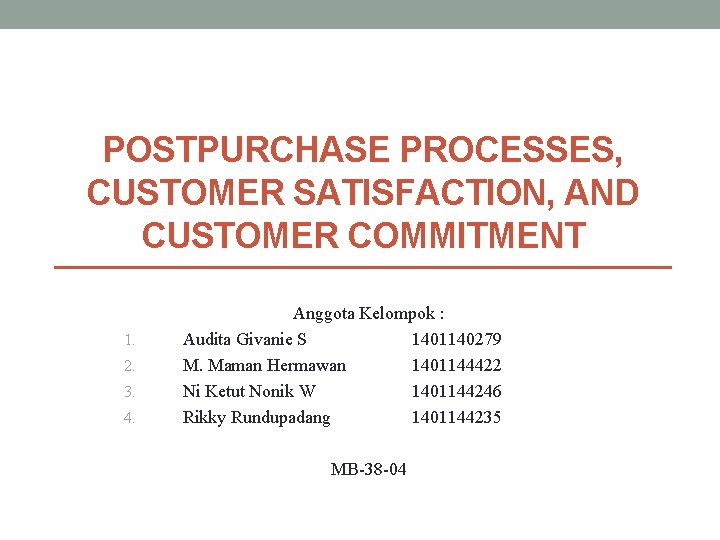 POSTPURCHASE PROCESSES, CUSTOMER SATISFACTION, AND CUSTOMER COMMITMENT

Anggota Kelompok :

1. Audita Givanie S 1401140279
2. M. Maman Hermawan 1401144422
3. Ni Ketut Nonik W 1401144246
4. Rikky Rundupadang 1401144235

MB-38-04